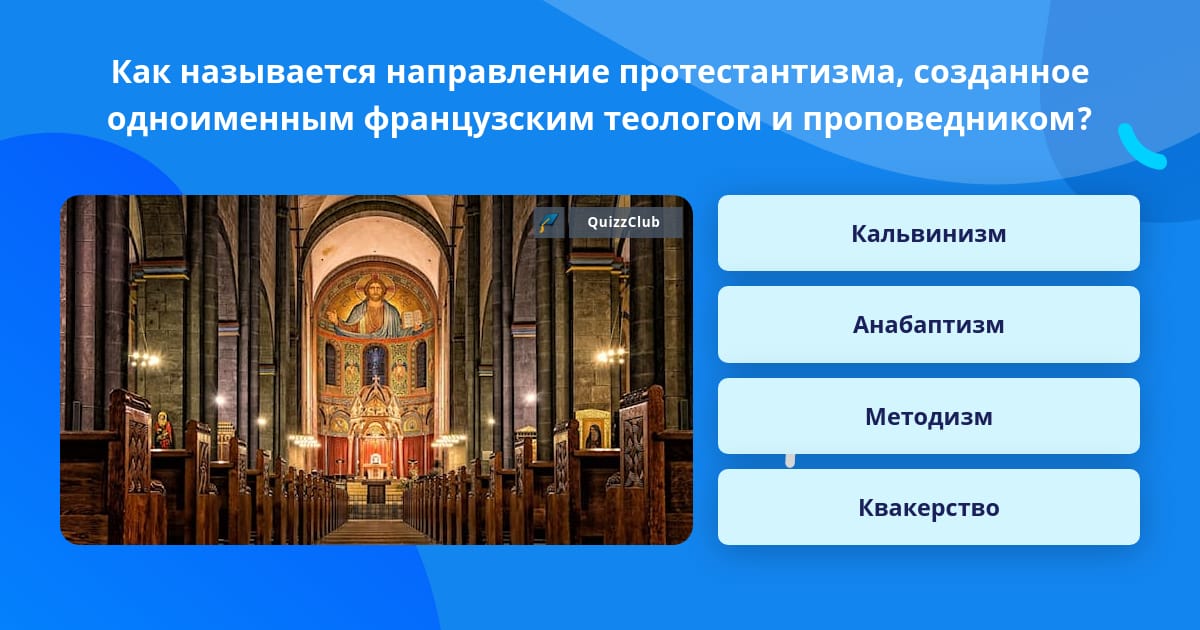 Как называется направление протестантизма, созданное одноименным французским теологом и проповедником?

QuizzClub

Кальвинизм

Анабаптизм

Методизм

Квакерство